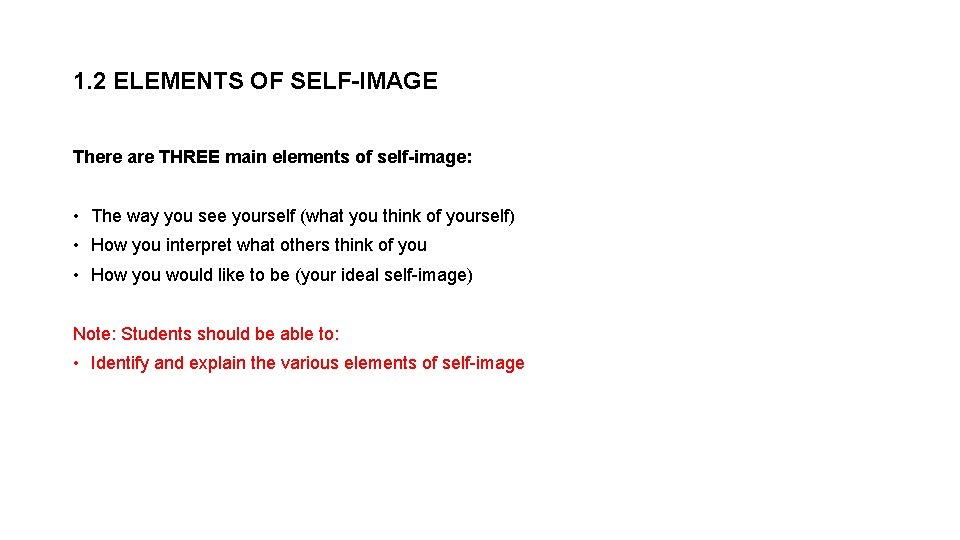 1.2 ELEMENTS OF SELF-IMAGE

There are THREE main elements of self-image:

• The way you see yourself (what you think of yourself)
• How you interpret what others think of you
• How you would like to be (your ideal self-image)

Note: Students should be able to:
• Identify and explain the various elements of self-image